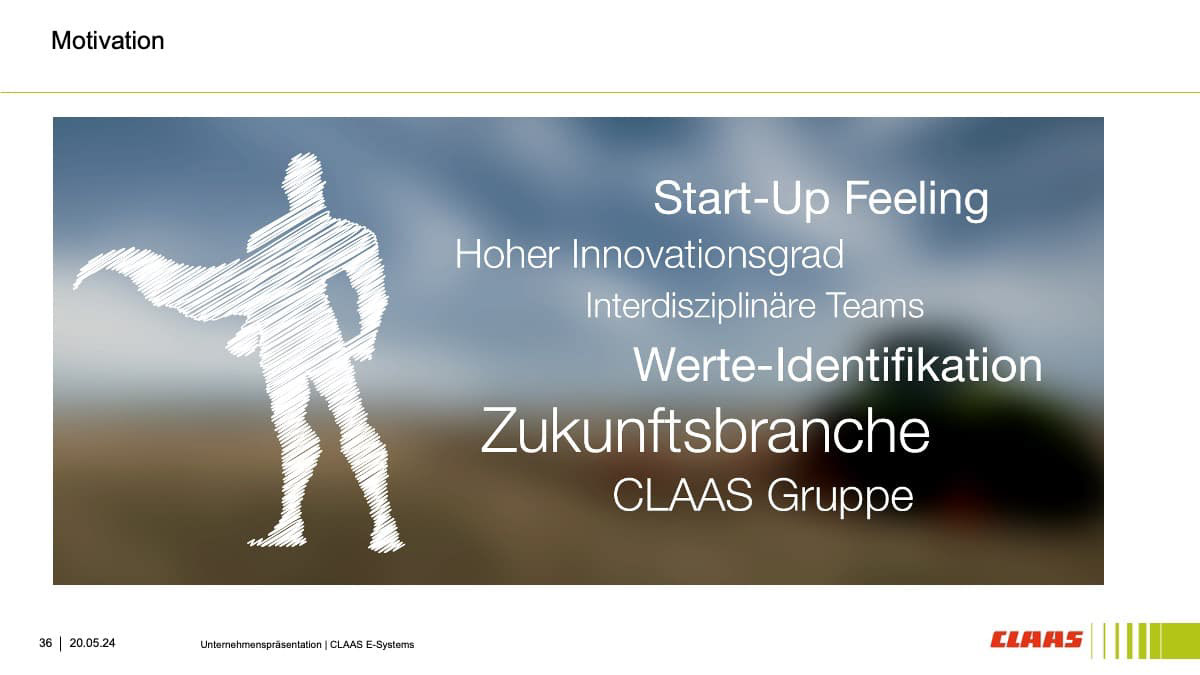 Motivation

Start-Up Feeling
Hoher Innovationsgrad
Interdisziplinäre Teams
Werte-Identifikation
Zukunftsbranche
CLAAS Gruppe

36 | 20.05.24 Unternehmenspräsentation | CLAAS E-Systems

CLAAS